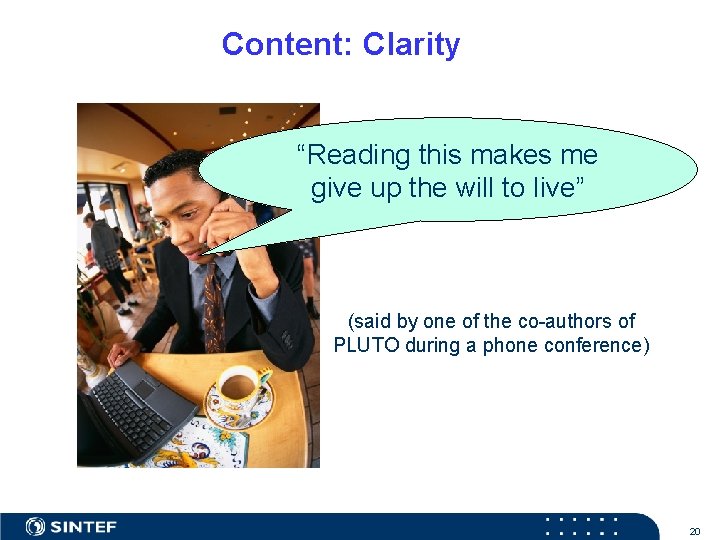 Content: Clarity

“Reading this makes me give up the will to live”

(said by one of the co-authors of PLUTO during a phone conference)

SINTEF

20